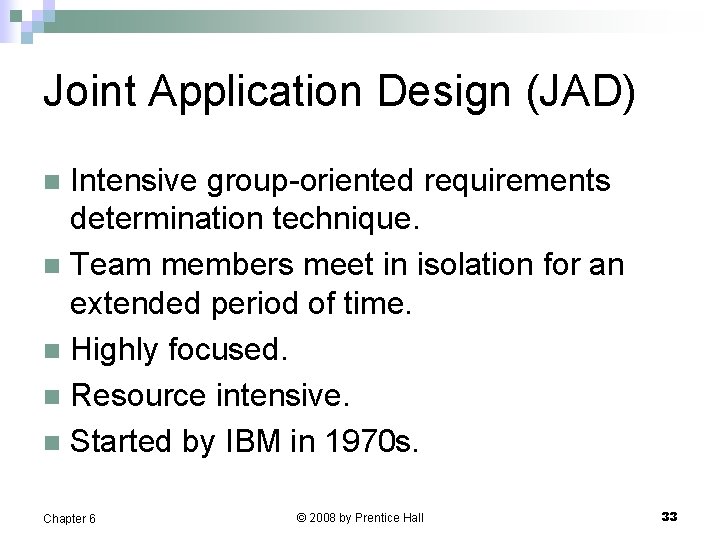 Joint Application Design (JAD)

- Intensive group-oriented requirements determination technique.
- Team members meet in isolation for an extended period of time.
- Highly focused.
- Resource intensive.
- Started by IBM in 1970s.

Chapter 6

© 2008 by Prentice Hall

33